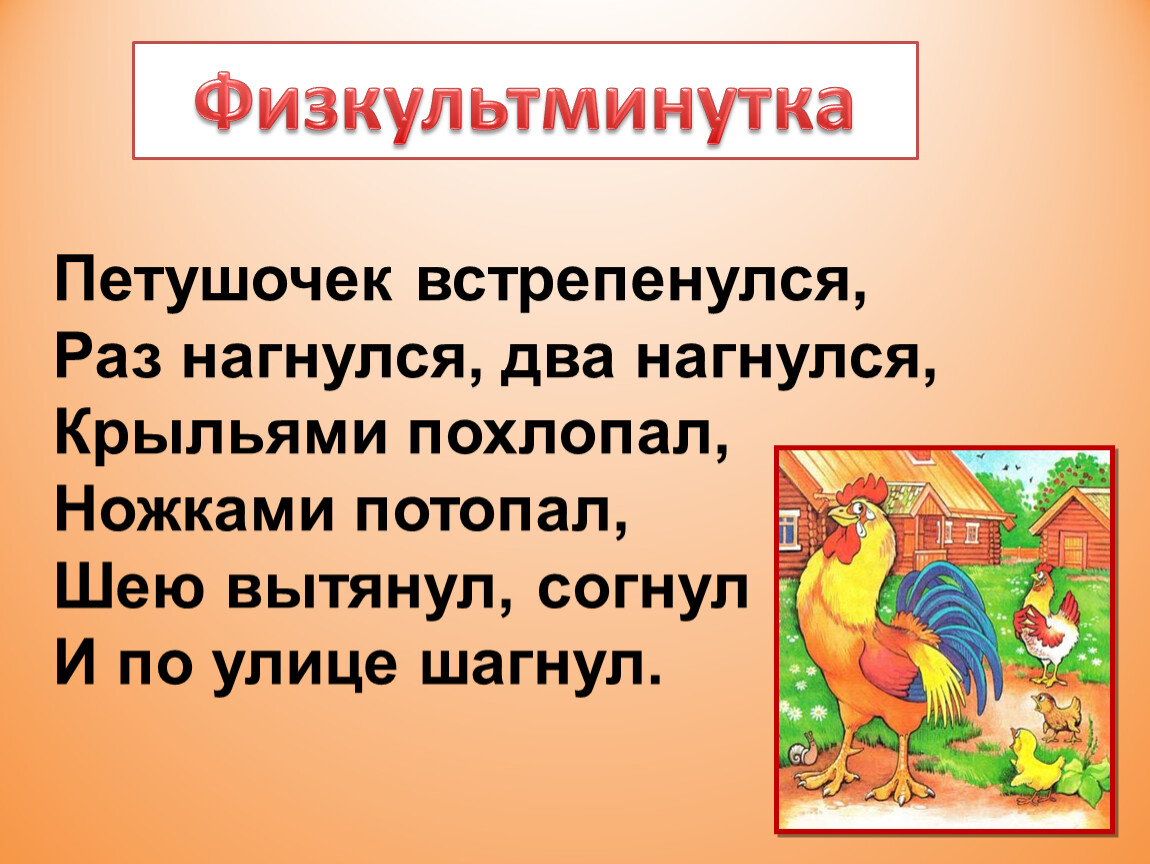 Физкультминутка

Петушочек встрепенулся,
Раз нагнулся, два нагнулся,
Крыльями похлопал,
Ножками потопал,
Шею вытянул, согнул
И по улице шагнул.